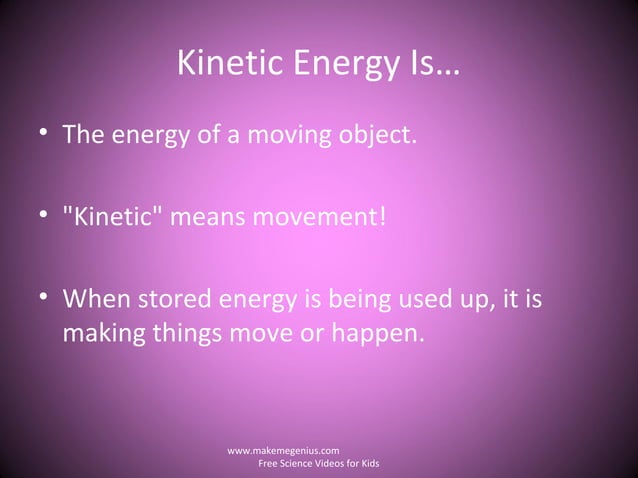 Kinetic Energy Is…

• The energy of a moving object.

• "Kinetic" means movement!

• When stored energy is being used up, it is making things move or happen.

www.makemegenius.com
Free Science Videos for Kids